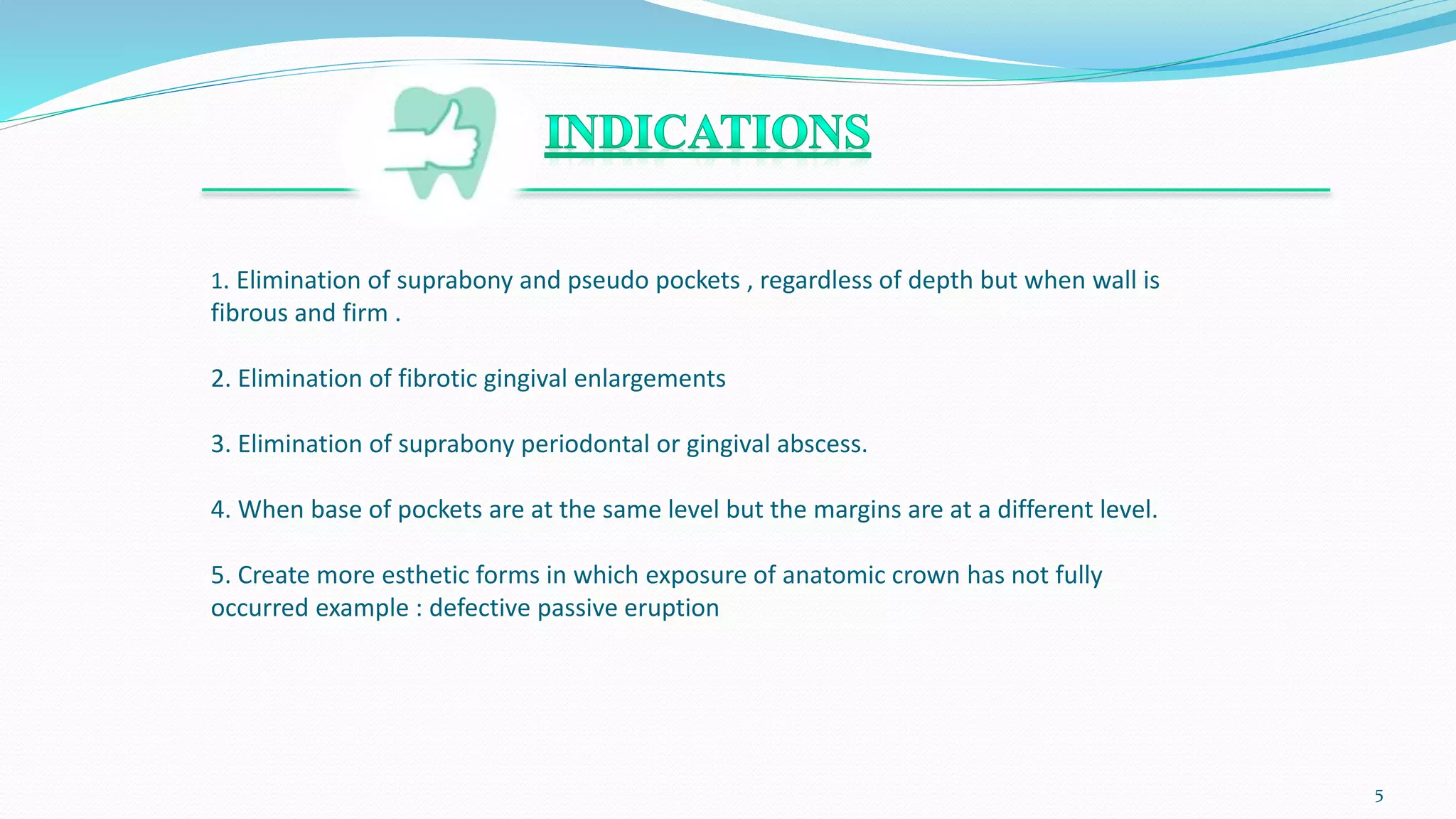 INDICATIONS

1. Elimination of suprabony and pseudo pockets , regardless of depth but when wall is fibrous and firm .

2. Elimination of fibrotic gingival enlargements

3. Elimination of suprabony periodontal or gingival abscess.

4. When base of pockets are at the same level but the margins are at a different level.

5. Create more esthetic forms in which exposure of anatomic crown has not fully occurred example : defective passive eruption

5